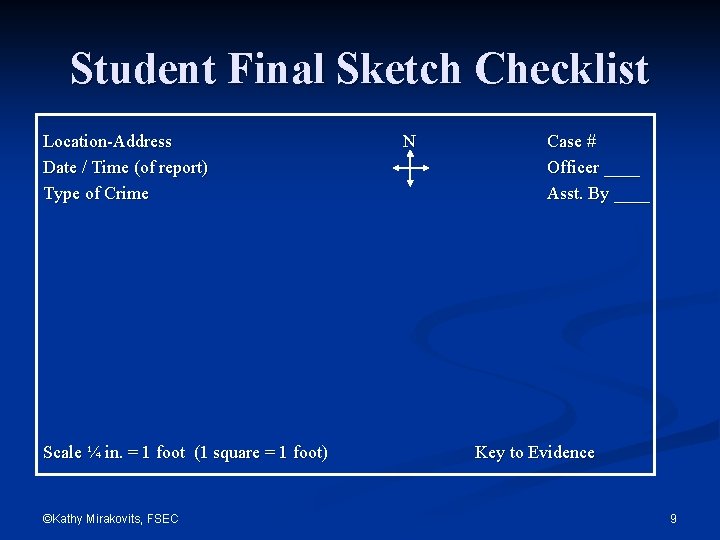 Student Final Sketch Checklist

Location-Address
Date / Time (of report)
Type of Crime

N

Case #
Officer ____
Asst. By ____

Scale ¼ in. = 1 foot (1 square = 1 foot)

Key to Evidence

©Kathy Mirakovits, FSEC

9